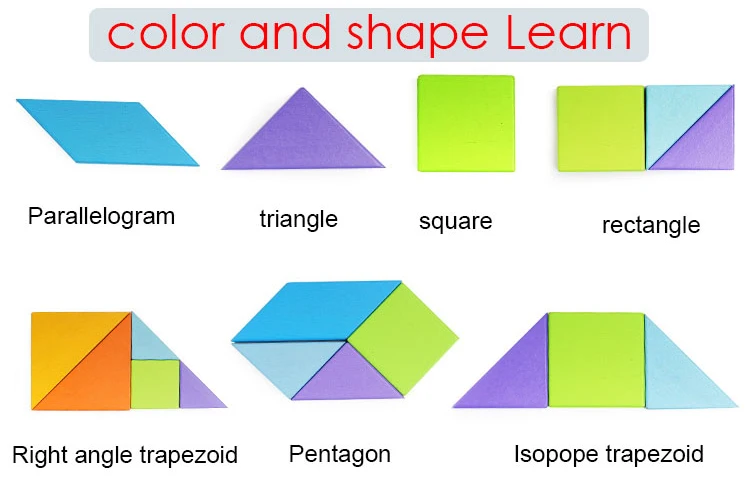 color and shape Learn

Parallelogram

triangle

square

rectangle

Right angle trapezoid

Pentagon

Isopope trapezoid